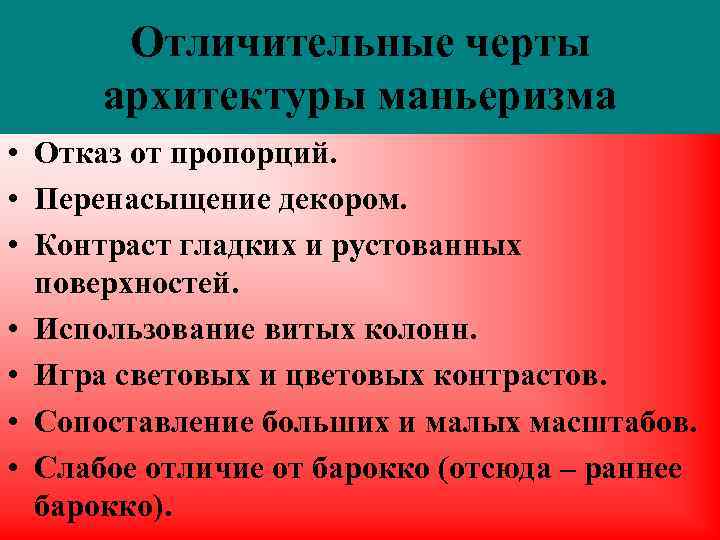 Отличительные черты архитектуры маньеризма

• Отказ от пропорций.
• Перенасыщение декором.
• Контраст гладких и рустованных поверхностей.
• Использование витых колонн.
• Игра световых и цветовых контрастов.
• Сопоставление больших и малых масштабов.
• Слабое отличие от барокко (отсюда – раннее барокко).